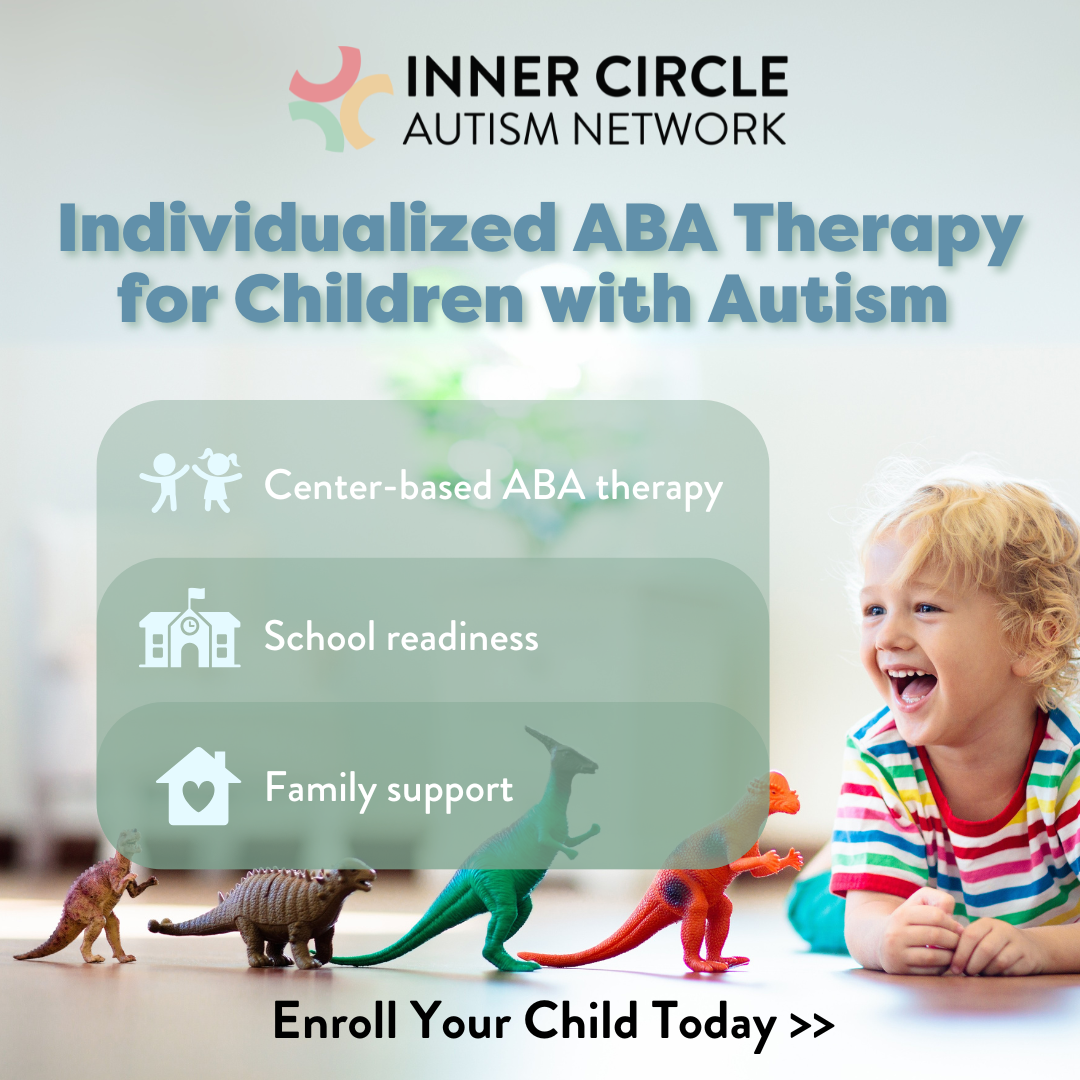 INNER CIRCLE
AUTISM NETWORK

Individualized ABA Therapy for Children with Autism

Center-based ABA therapy

School readiness

Family support

Enroll Your Child Today >>